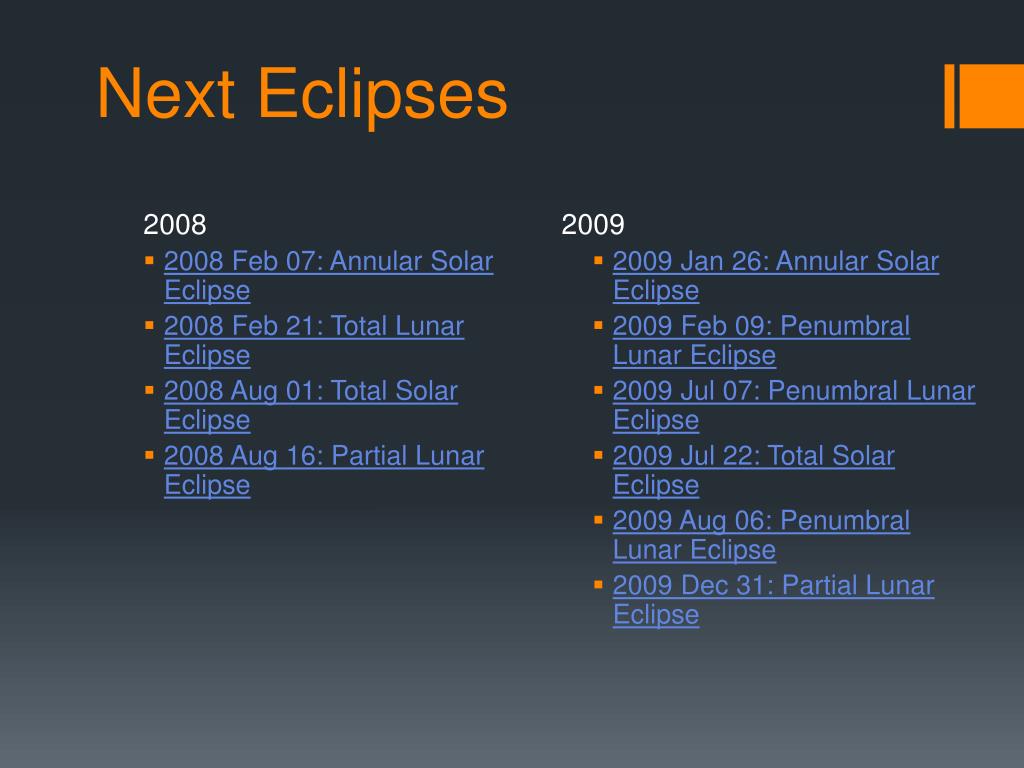 Next Eclipses

2008

- 2008 Feb 07: Annular Solar Eclipse
- 2008 Feb 21: Total Lunar Eclipse
- 2008 Aug 01: Total Solar Eclipse
- 2008 Aug 16: Partial Lunar Eclipse

2009

- 2009 Jan 26: Annular Solar Eclipse
- 2009 Feb 09: Penumbral Lunar Eclipse
- 2009 Jul 07: Penumbral Lunar Eclipse
- 2009 Jul 22: Total Solar Eclipse
- 2009 Aug 06: Penumbral Lunar Eclipse
- 2009 Dec 31: Partial Lunar Eclipse